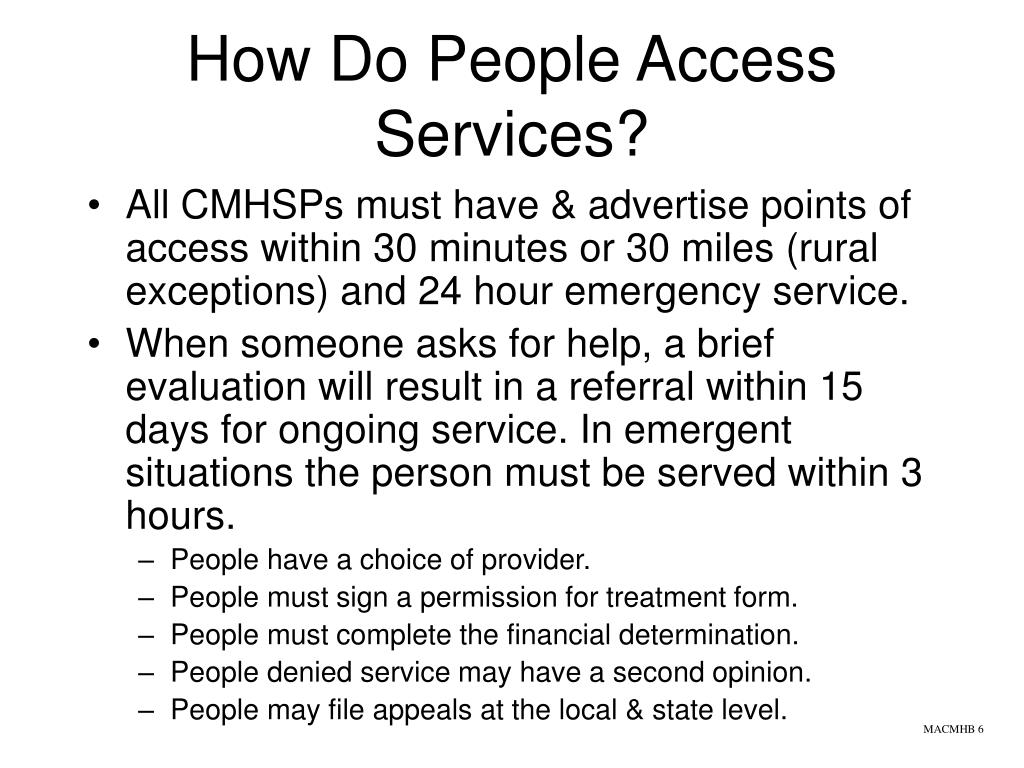 How Do People Access Services?

• All CMHSPs must have & advertise points of access within 30 minutes or 30 miles (rural exceptions) and 24 hour emergency service.

• When someone asks for help, a brief evaluation will result in a referral within 15 days for ongoing service. In emergent situations the person must be served within 3 hours.

– People have a choice of provider.
– People must sign a permission for treatment form.
– People must complete the financial determination.
– People denied service may have a second opinion.
– People may file appeals at the local & state level.

MACMHB 6